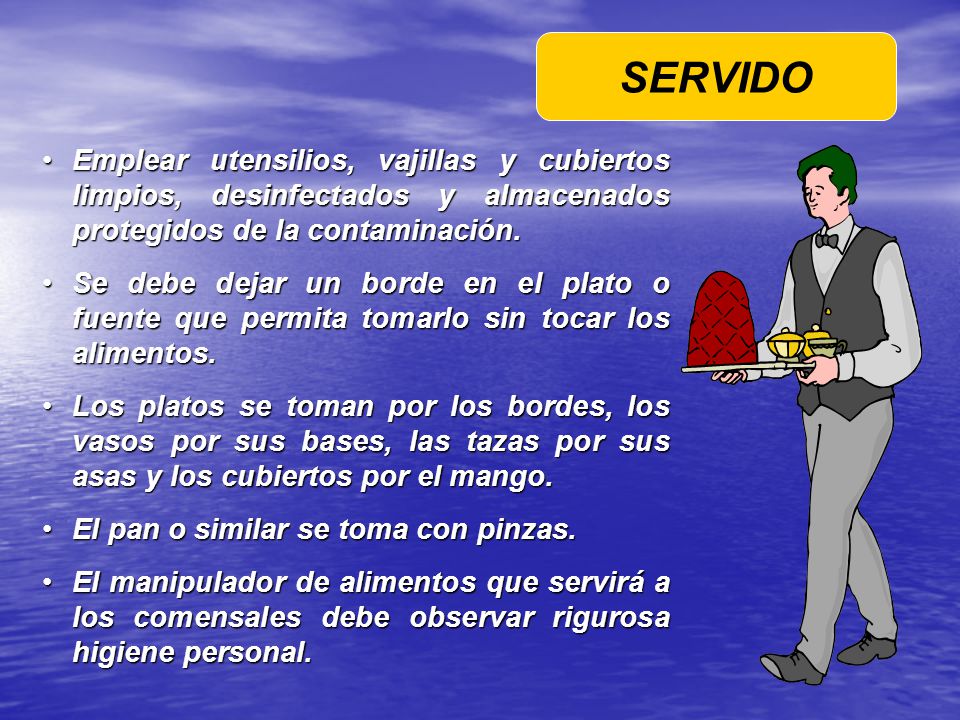 SERVIDO

• Emplear utensilios, vajillas y cubiertos limpios, desinfectados y almacenados protegidos de la contaminación.

• Se debe dejar un borde en el plato o fuente que permita tomarlo sin tocar los alimentos.

• Los platos se toman por los bordes, los vasos por sus bases, las tazas por sus asas y los cubiertos por el mango.

• El pan o similar se toma con pinzas.

• El manipulador de alimentos que servirá a los comensales debe observar rigurosa higiene personal.